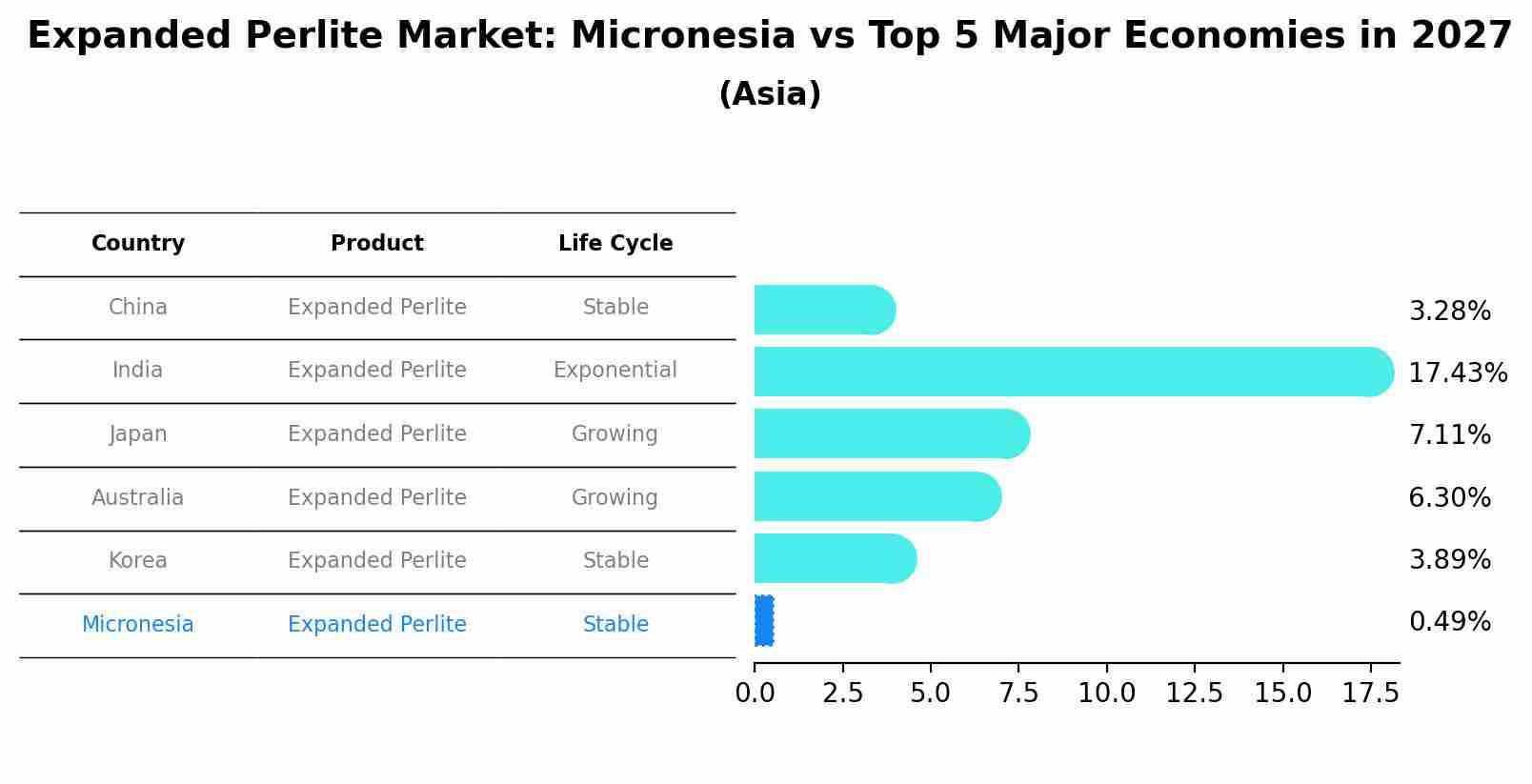 Expanded Perlite Market: Micronesia vs Top 5 Major Economies in 2027
(Asia)

| Country | Product | Life Cycle |
|---|---|---|
| China | Expanded Perlite | Stable |
| India | Expanded Perlite | Exponential |
| Japan | Expanded Perlite | Growing |
| Australia | Expanded Perlite | Growing |
| Korea | Expanded Perlite | Stable |
| Micronesia | Expanded Perlite | Stable |

3.28%
17.43%
7.11%
6.30%
3.89%
0.49%

0.0 2.5 5.0 7.5 10.0 12.5 15.0 17.5